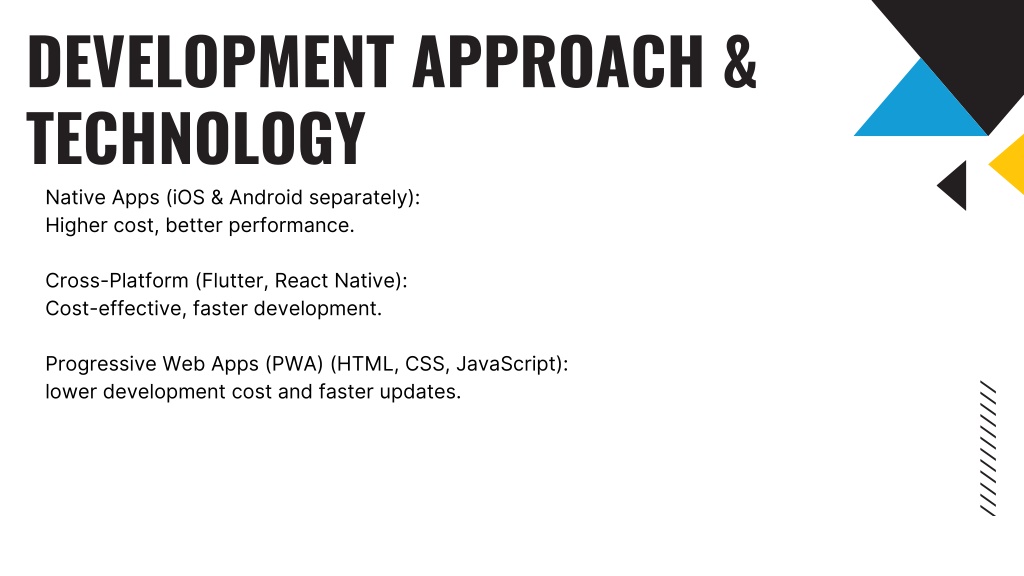 DEVELOPMENT APPROACH & TECHNOLOGY

Native Apps (iOS & Android separately):
Higher cost, better performance.

Cross-Platform (Flutter, React Native):
Cost-effective, faster development.

Progressive Web Apps (PWA) (HTML, CSS, JavaScript):
lower development cost and faster updates.